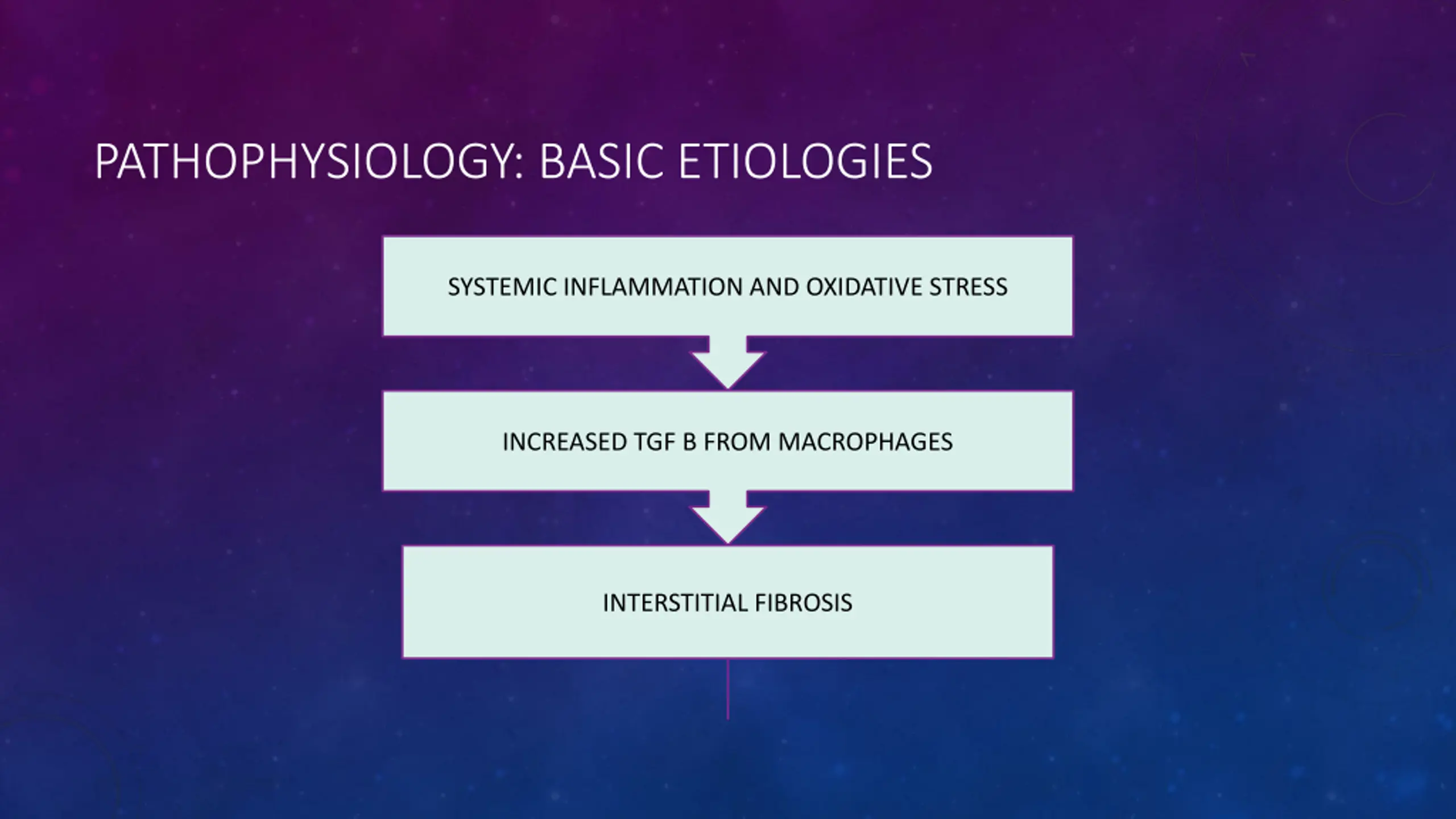 PATHOPHYSIOLOGY: BASIC ETIOLOGIES

SYSTEMIC INFLAMMATION AND OXIDATIVE STRESS

INCREASED TGF B FROM MACROPHAGES

INTERSTITIAL FIBROSIS